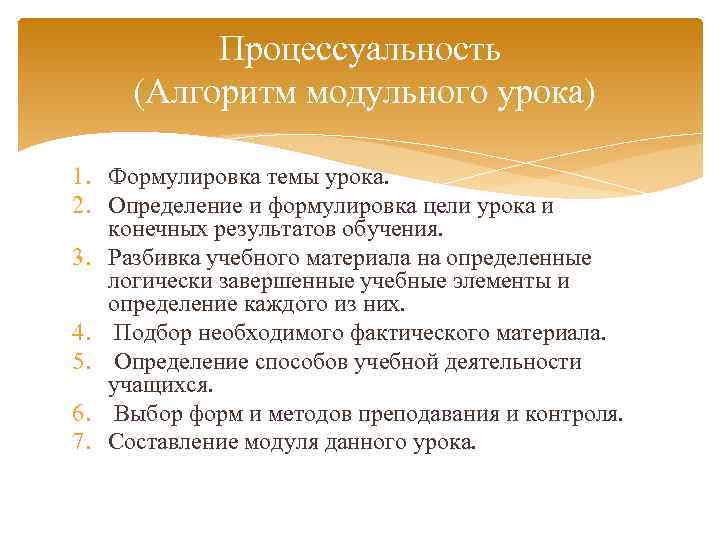 Процессуальность
(Алгоритм модульного урока)

1. Формулировка темы урока.
2. Определение и формулировка цели урока и конечных результатов обучения.
3. Разбивка учебного материала на определенные логически завершенные учебные элементы и определение каждого из них.
4. Подбор необходимого фактического материала.
5. Определение способов учебной деятельности учащихся.
6. Выбор форм и методов преподавания и контроля.
7. Составление модуля данного урока.